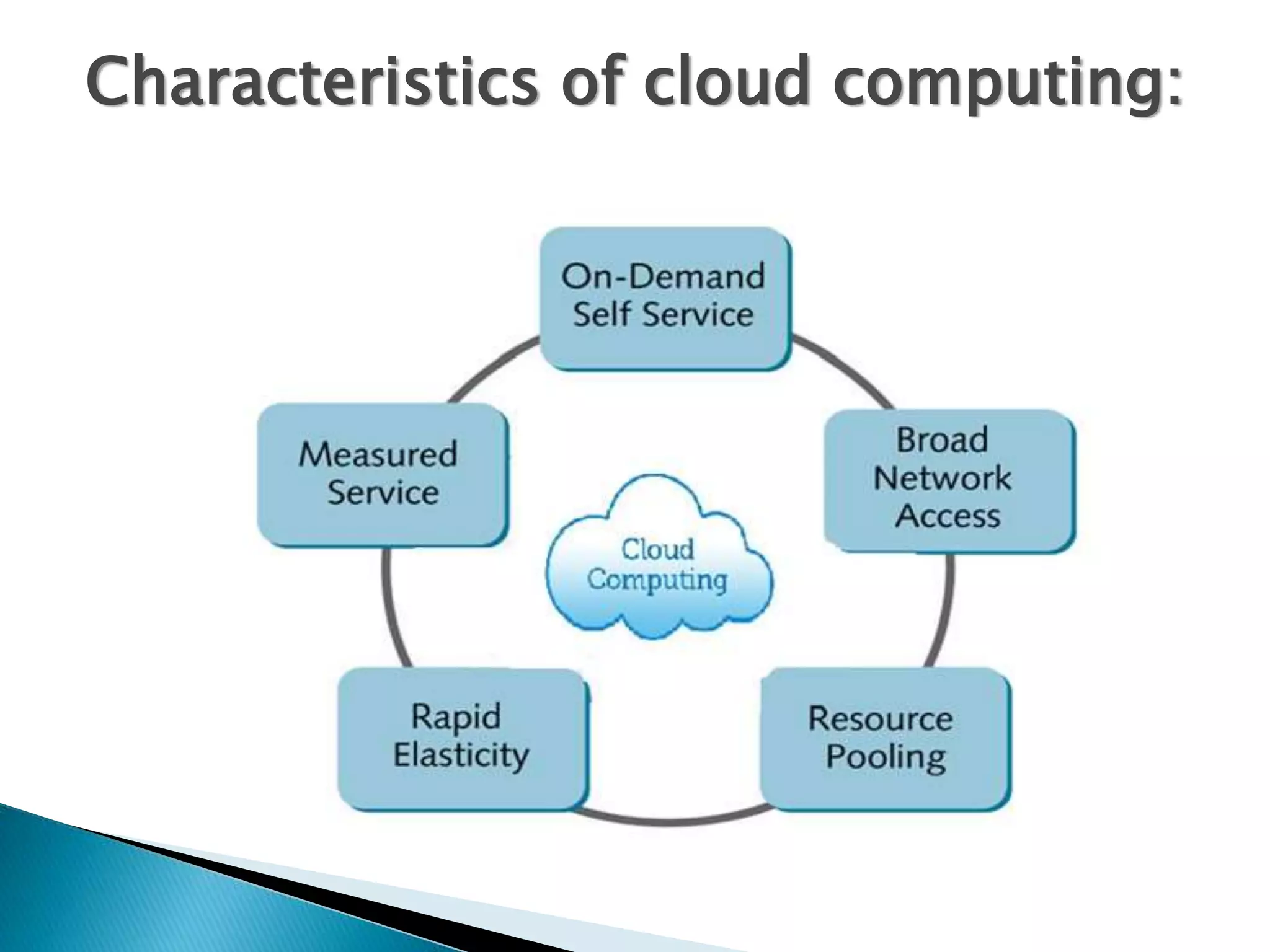 Characteristics of cloud computing:

On-Demand Self Service

Broad Network Access

Resource Pooling

Rapid Elasticity

Measured Service

Cloud Computing